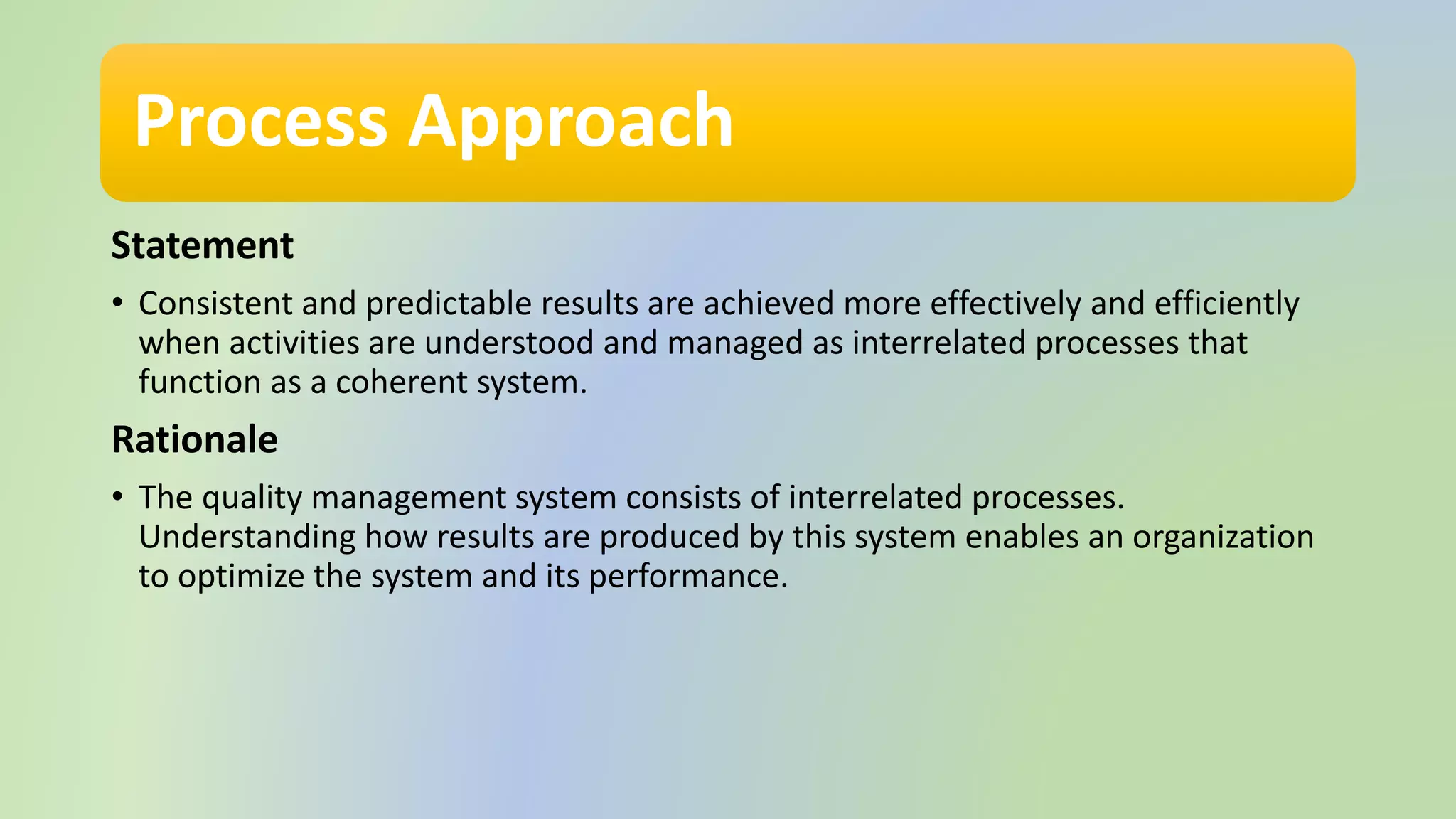 Process Approach

Statement

• Consistent and predictable results are achieved more effectively and efficiently when activities are understood and managed as interrelated processes that function as a coherent system.

Rationale

• The quality management system consists of interrelated processes. Understanding how results are produced by this system enables an organization to optimize the system and its performance.